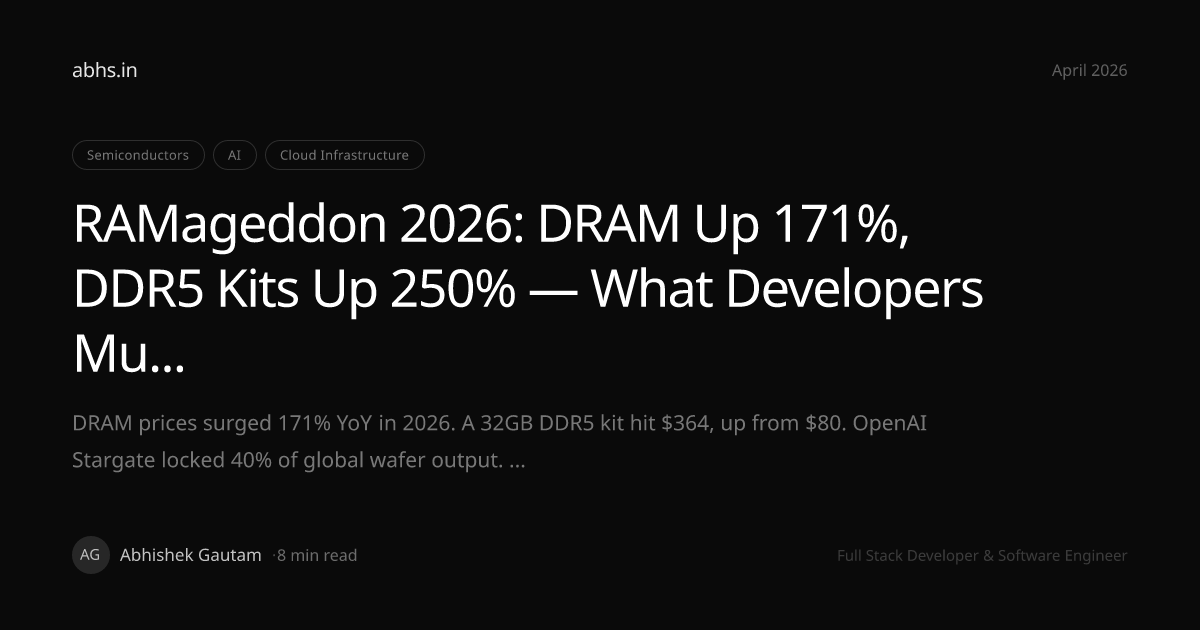 abhs.in

April 2026

Semiconductors AI Cloud Infrastructure

RAMageddon 2026: DRAM Up 171%, DDR5 Kits Up 250% — What Developers Mu...

DRAM prices surged 171% YoY in 2026. A 32GB DDR5 kit hit \$364, up from \$80. OpenAI Stargate locked 40% of global wafer output. ...

AG Abhishek Gautam ·8 min read

Full Stack Developer & Software Engineer